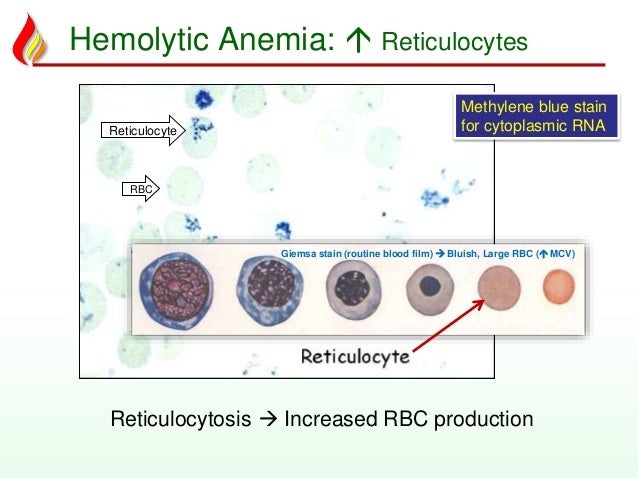 Hemolytic Anemia: ↑ Reticulocytes

Reticulocyte

RBC

Methylene blue stain for cytoplasmic RNA

Giemsa stain (routine blood film) → Bluish, Large RBC (↑ MCV)

Reticulocyte

Reticulocytosis → Increased RBC production